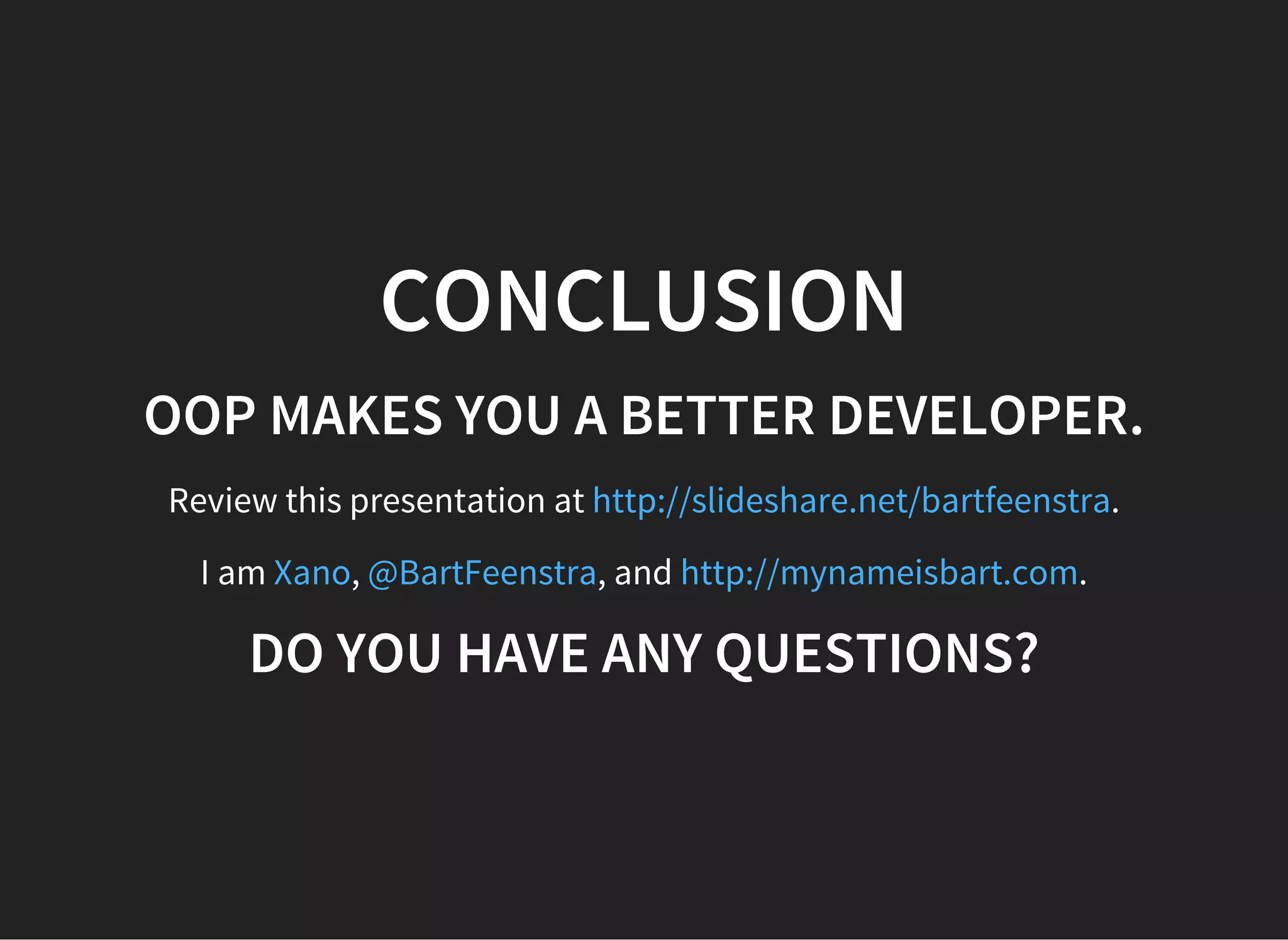 CONCLUSION

OOP MAKES YOU A BETTER DEVELOPER.

Review this presentation at http://slideshare.net/bartfeenstra.

I am Xano, @BartFeenstra, and http://mynameisbart.com.

DO YOU HAVE ANY QUESTIONS?